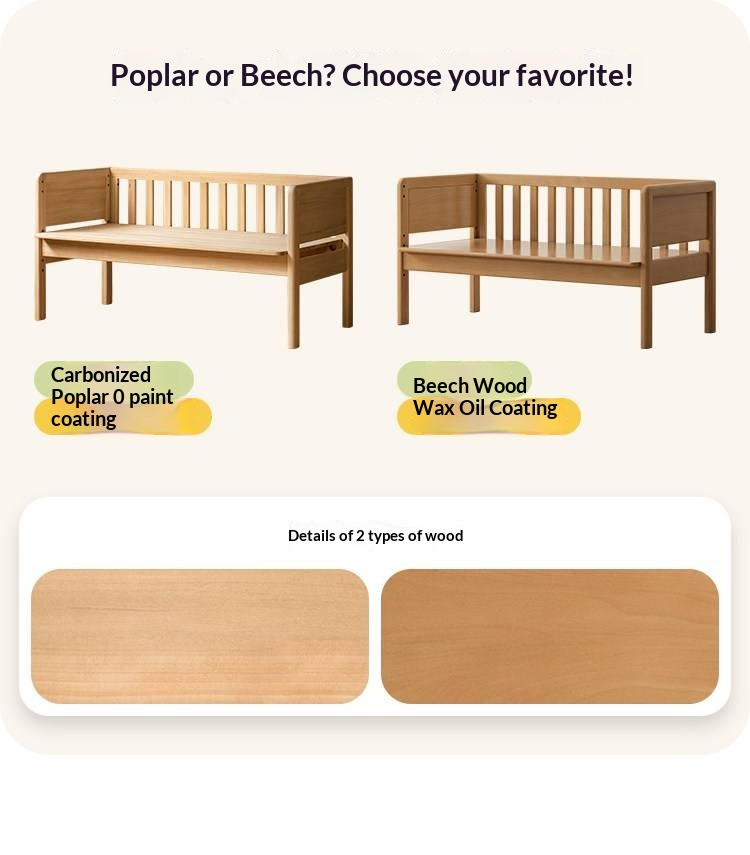 Poplar or Beech? Choose your favorite!

Carbonized Poplar 0 paint coating

Beech Wood Wax Oil Coating

Details of 2 types of wood